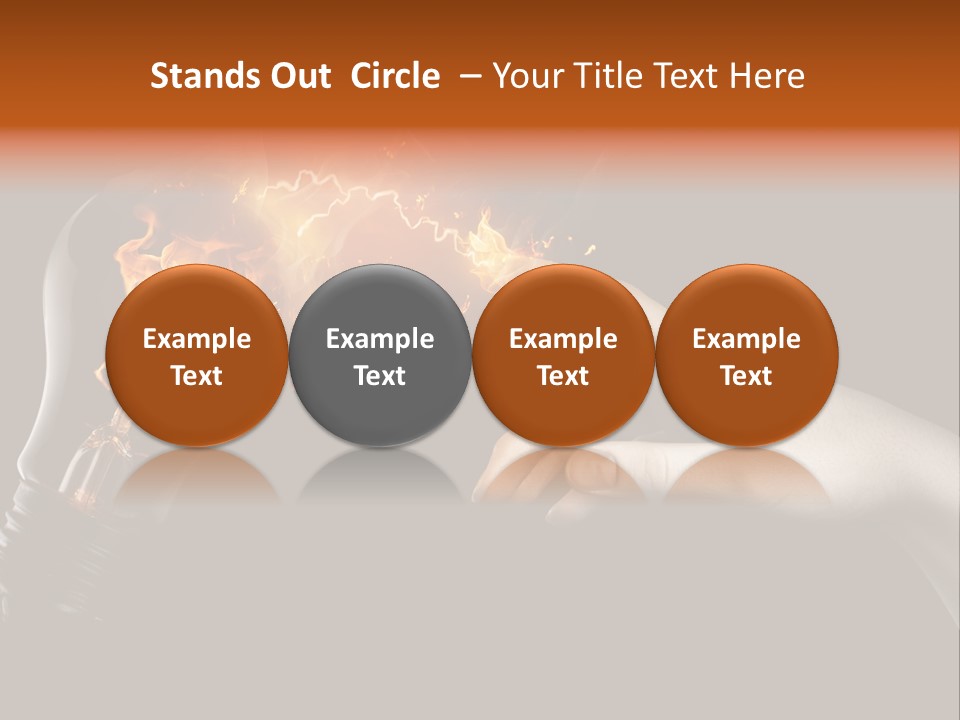 Stands Out Circle – Your Title Text Here

Example Text

Example Text

Example Text

Example Text